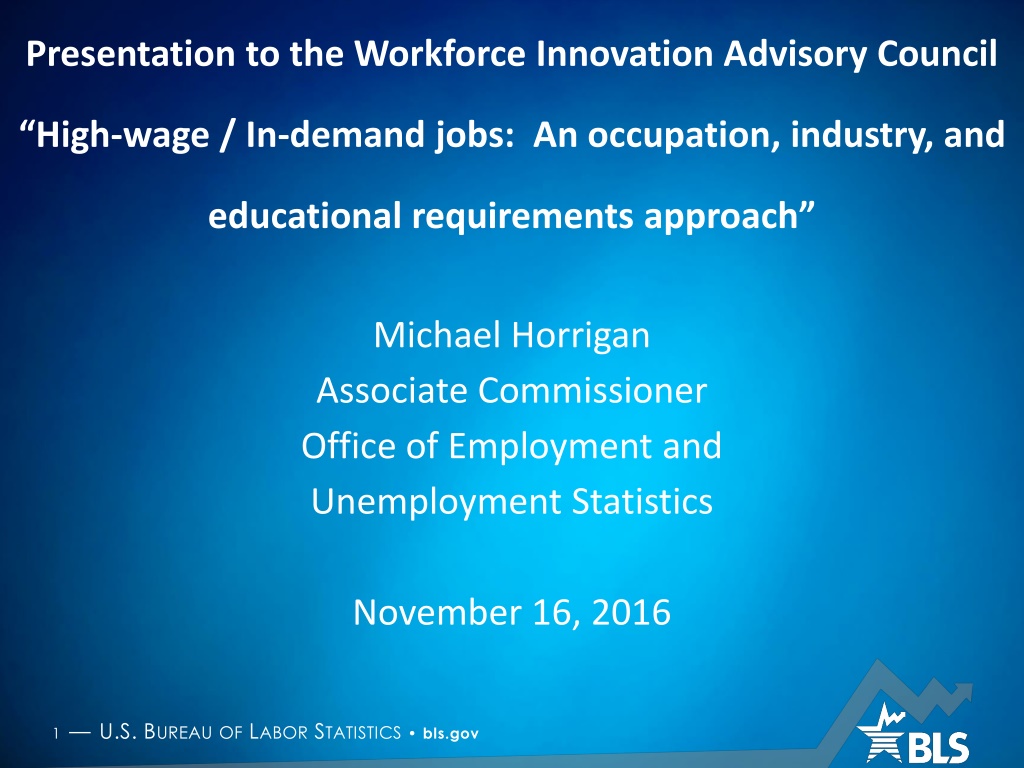 Presentation to the Workforce Innovation Advisory Council

“High-wage / In-demand jobs: An occupation, industry, and educational requirements approach”

Michael Horrigan
Associate Commissioner
Office of Employment and Unemployment Statistics

November 16, 2016

1 — U.S. BUREAU OF LABOR STATISTICS • bls.gov

BLS